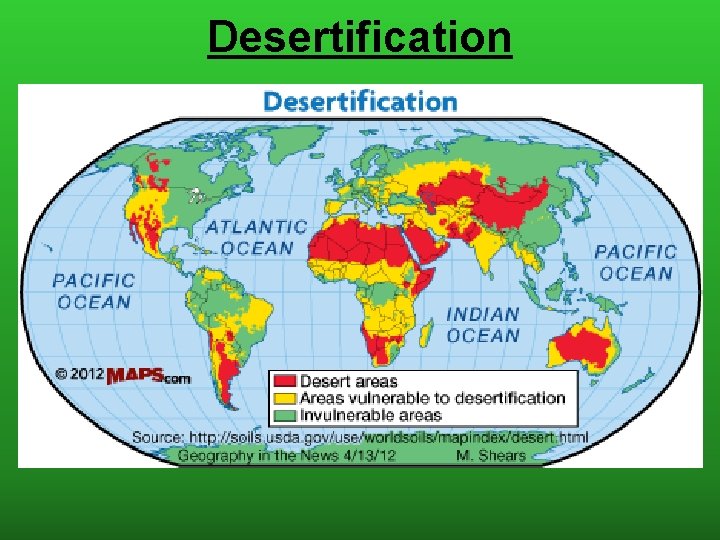 Desertification

Desertification

ATLANTIC OCEAN

PACIFIC OCEAN

PACIFIC OCEAN

INDIAN OCEAN

© 2012 MAPS.com

Desert areas
Areas vulnerable to desertification
Invulnerable areas

Source: http://soils.usda.gov/use/worldsoils/mapindex/desert.html
Geography in the News 4/13/12 M. Shears